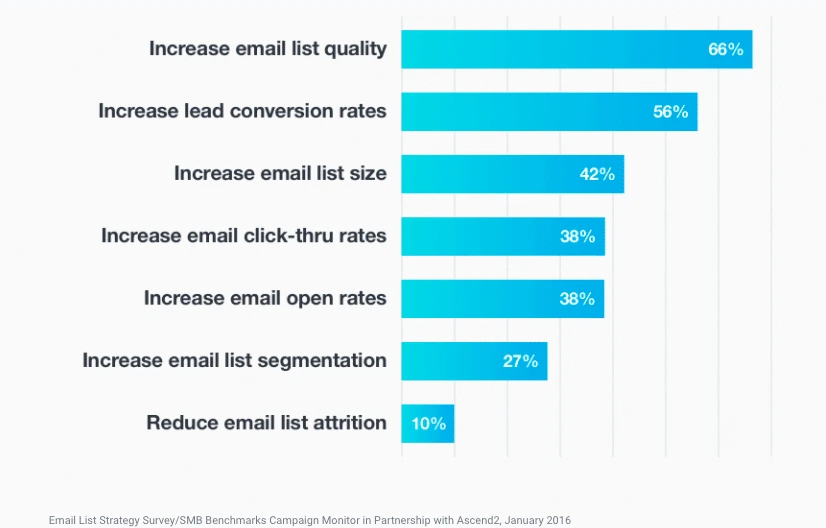 Increase email list quality 66%

Increase lead conversion rates 56%

Increase email list size 42%

Increase email click-thru rates 38%

Increase email open rates 38%

Increase email list segmentation 27%

Reduce email list attrition 10%

Email List Strategy Survey/SMB Benchmarks Campaign Monitor in Partnership with Ascend2, January 2016